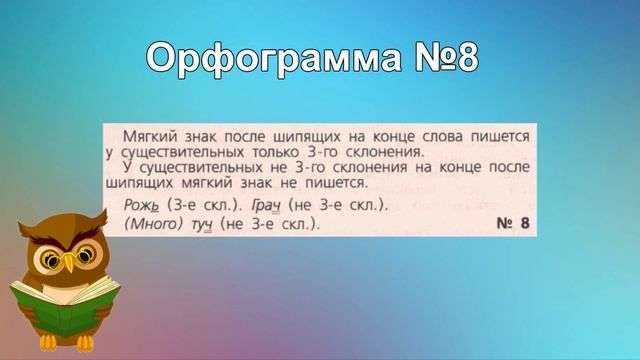 Орфограмма №8

Мягкий знак после шипящих на конце слова пишется у существительных только 3-го склонения.
У существительных не 3-го склонения на конце после шипящих мягкий знак не пишется.

Рожь (3-е скл.). Грач (не 3-е скл.).
(Много) туч (не 3-е скл.). № 8